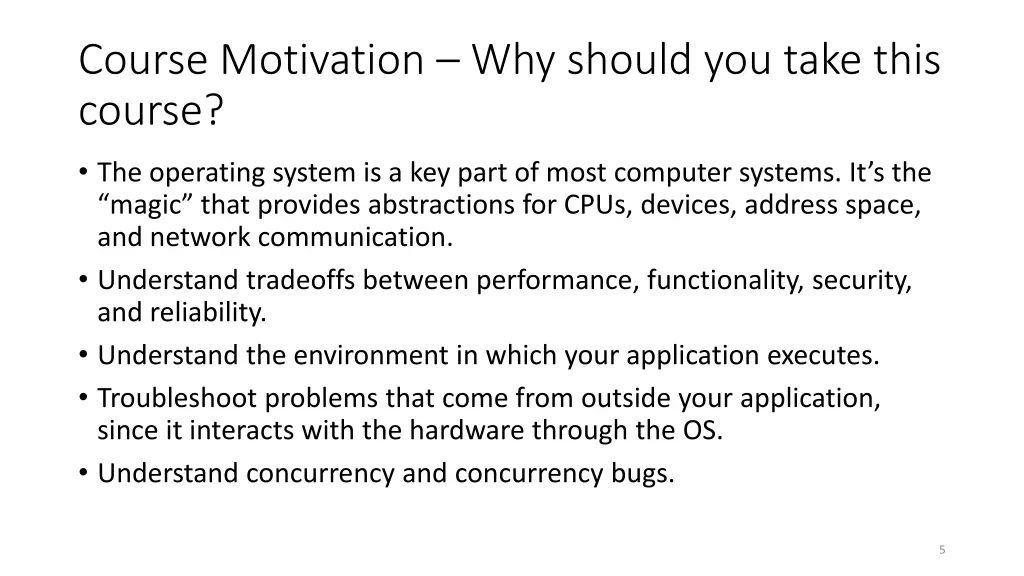 Course Motivation – Why should you take this course?

• The operating system is a key part of most computer systems. It’s the “magic” that provides abstractions for CPUs, devices, address space, and network communication.
• Understand tradeoffs between performance, functionality, security, and reliability.
• Understand the environment in which your application executes.
• Troubleshoot problems that come from outside your application, since it interacts with the hardware through the OS.
• Understand concurrency and concurrency bugs.

5